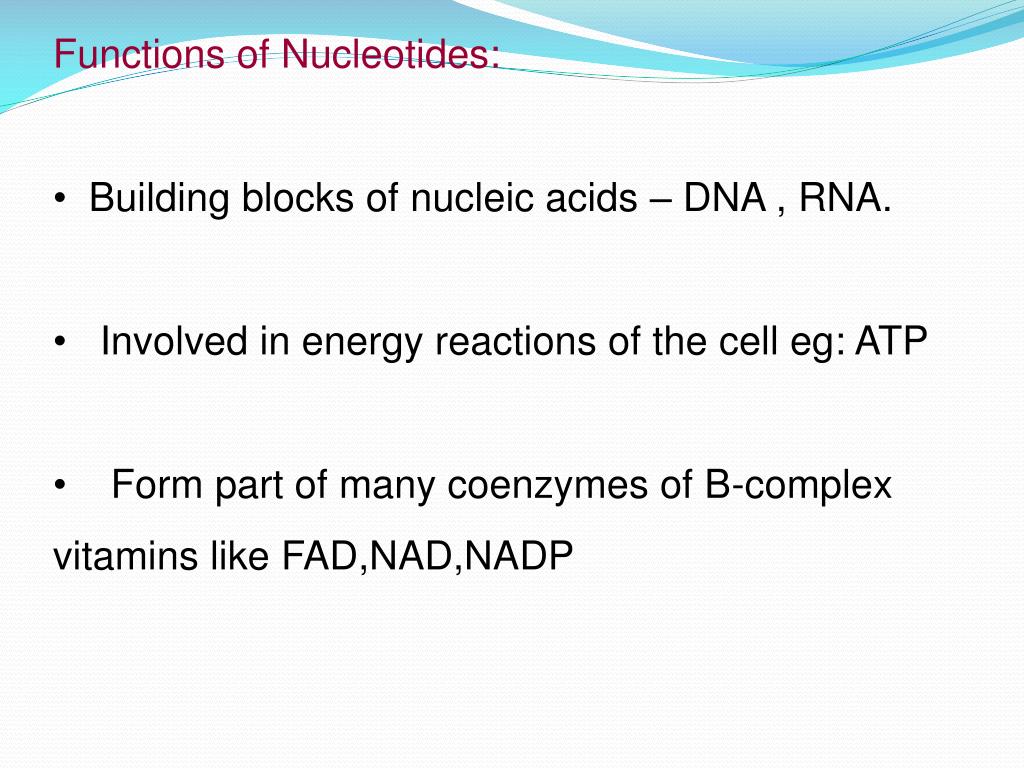 Functions of Nucleotides:

• Building blocks of nucleic acids – DNA , RNA.

• Involved in energy reactions of the cell eg: ATP

• Form part of many coenzymes of B-complex vitamins like FAD,NAD,NADP